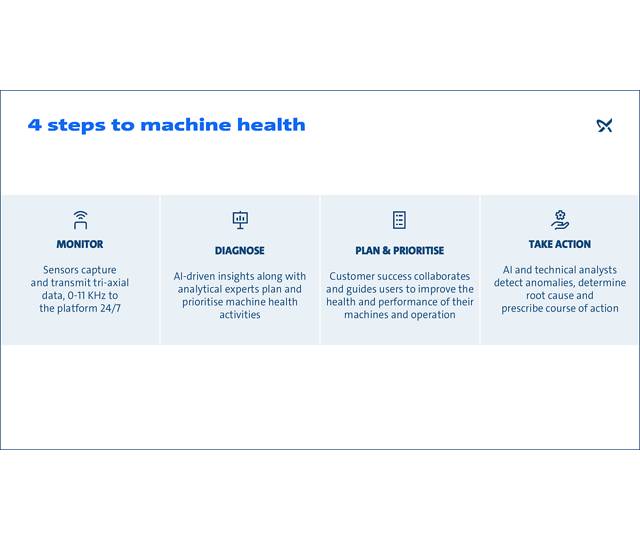 4 steps to machine health

MONITOR

Sensors capture and transmit tri-axial data, 0-11 KHz to the platform 24/7

DIAGNOSE

AI-driven insights along with analytical experts plan and prioritise machine health activities

PLAN & PRIORITISE

Customer success collaborates and guides users to improve the health and performance of their machines and operation

TAKE ACTION

AI and technical analysts detect anomalies, determine root cause and prescribe course of action